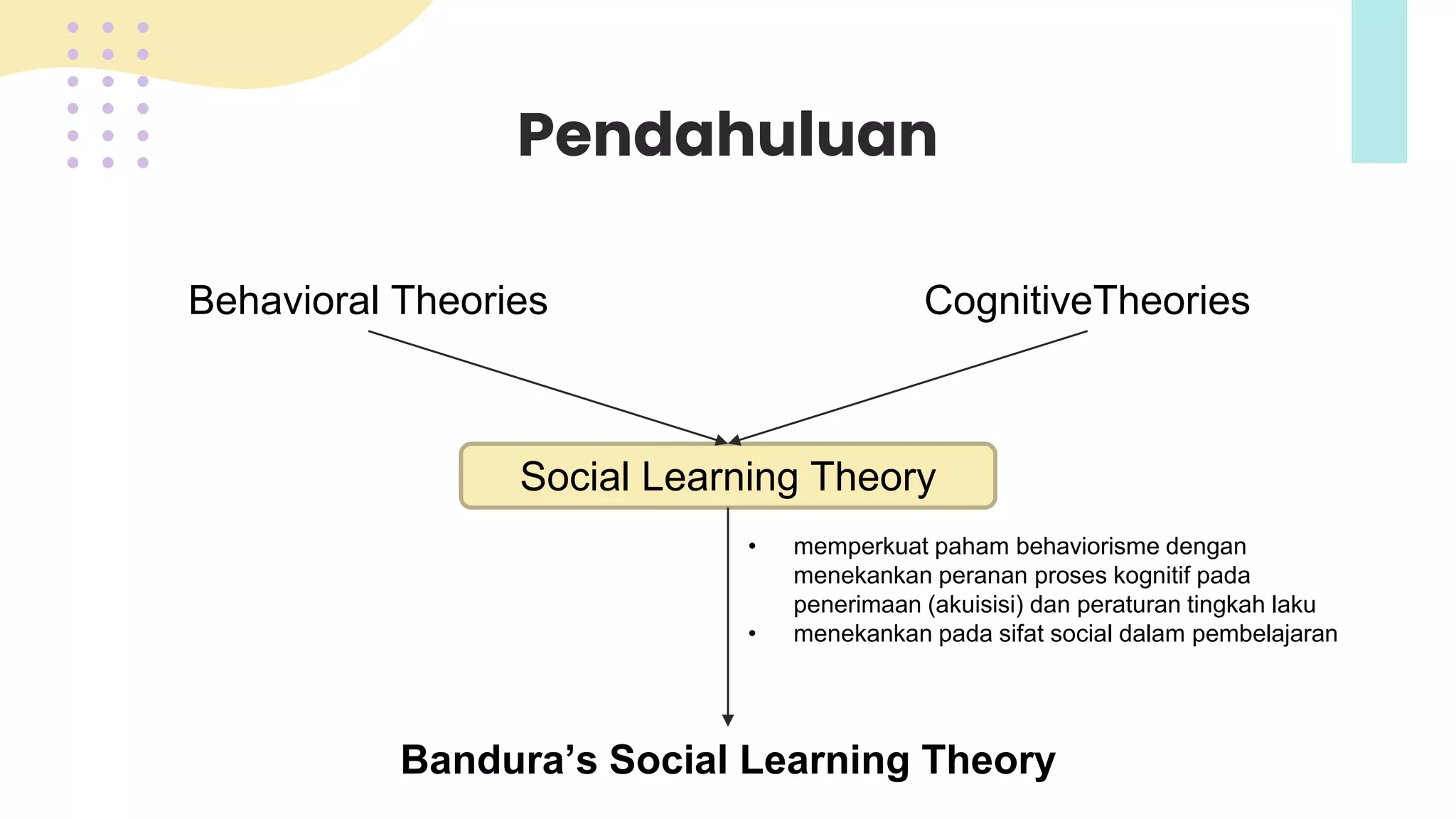 Pendahuluan

Behavioral Theories

CognitiveTheories

Social Learning Theory

• memperkuat paham behaviorisme dengan menekankan peranan proses kognitif pada penerimaan (akuisisi) dan peraturan tingkah laku
• menekankan pada sifat social dalam pembelajaran

Bandura’s Social Learning Theory